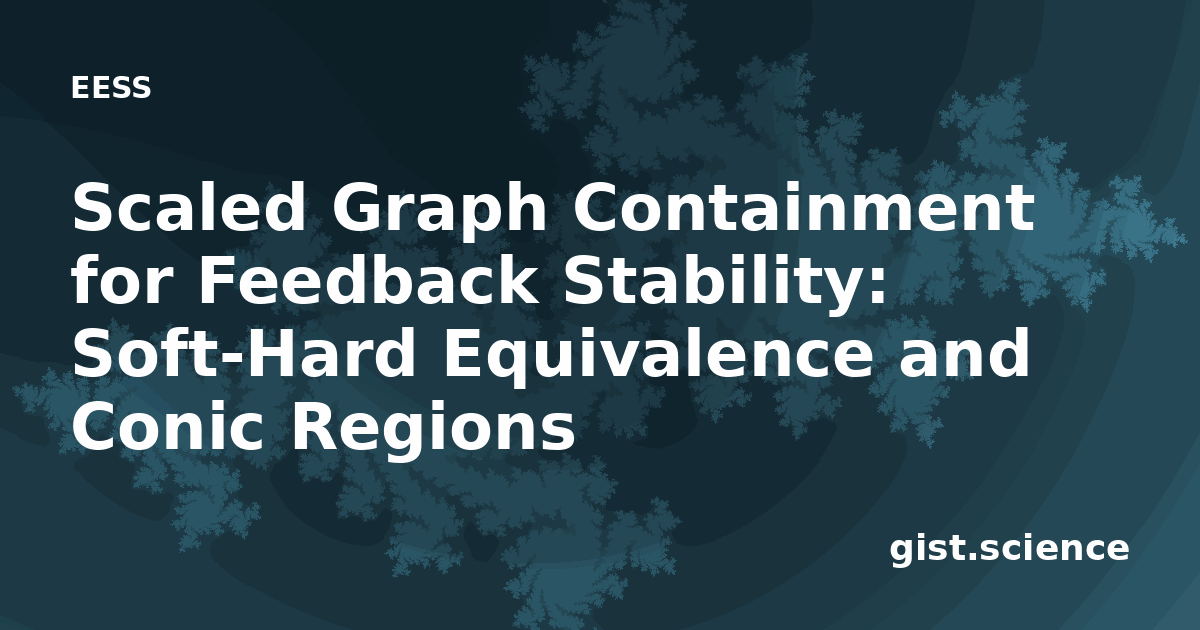 EESS

Scaled Graph Containment for Feedback Stability: Soft-Hard Equivalence and Conic Regions

gist.science